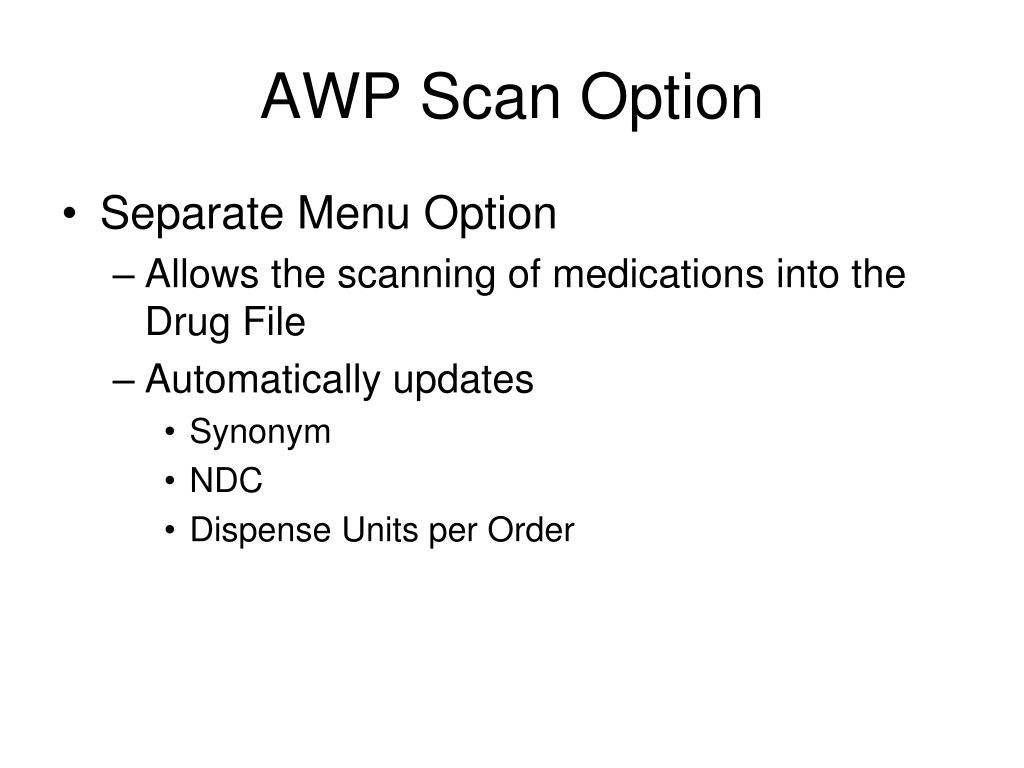 AWP Scan Option

• Separate Menu Option
– Allows the scanning of medications into the Drug File
– Automatically updates
• Synonym
• NDC
• Dispense Units per Order